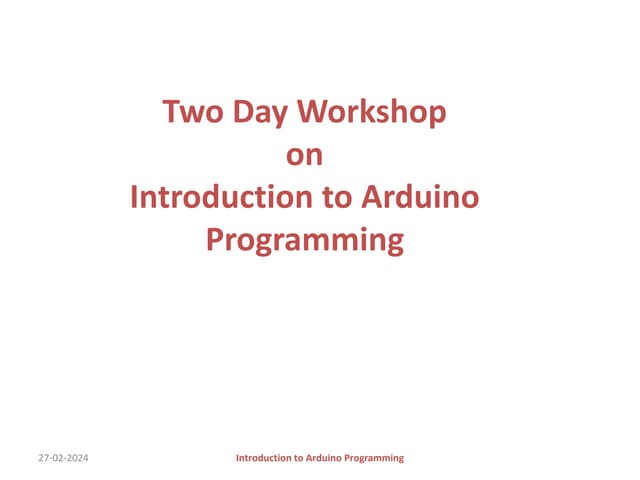 Two Day Workshop
on
Introduction to Arduino Programming

27-02-2024

Introduction to Arduino Programming